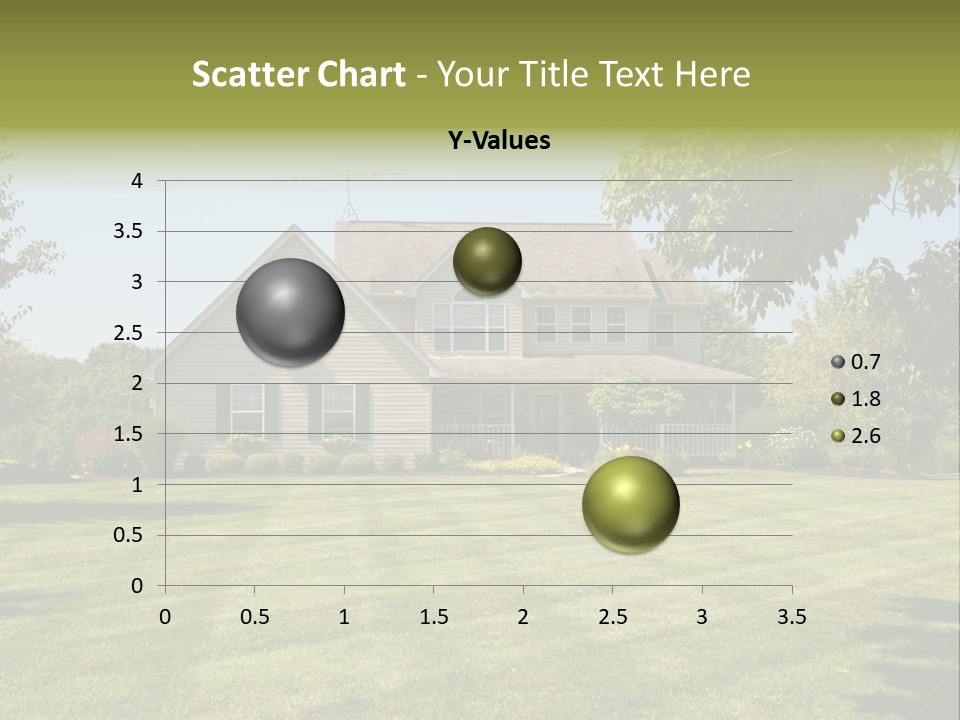 Scatter Chart - Your Title Text Here

Y-Values

4
3.5
3
2.5
2
1.5
1
0.5
0

0 0.5 1 1.5 2 2.5 3 3.5

0.7
1.8
2.6